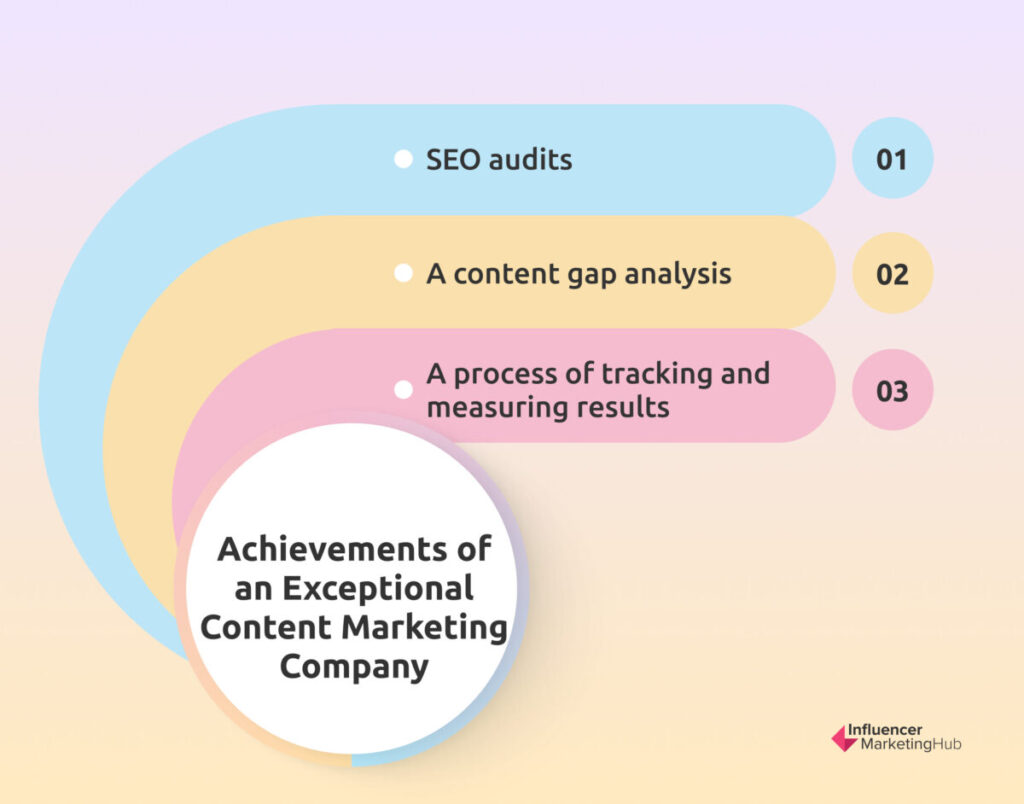 SEO audits
01

A content gap analysis
02

A process of tracking and measuring results
03

Achievements of an Exceptional Content Marketing Company

Influencer MarketingHub